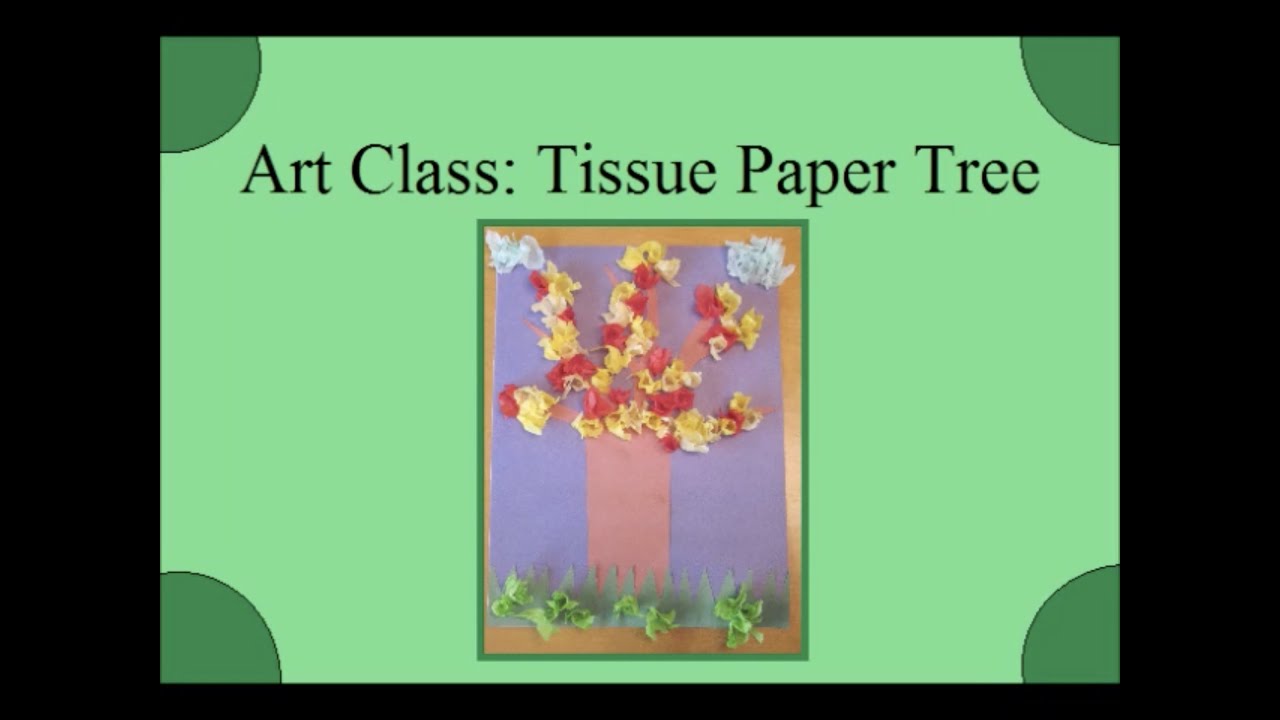 Art Class: Tissue Paper Tree